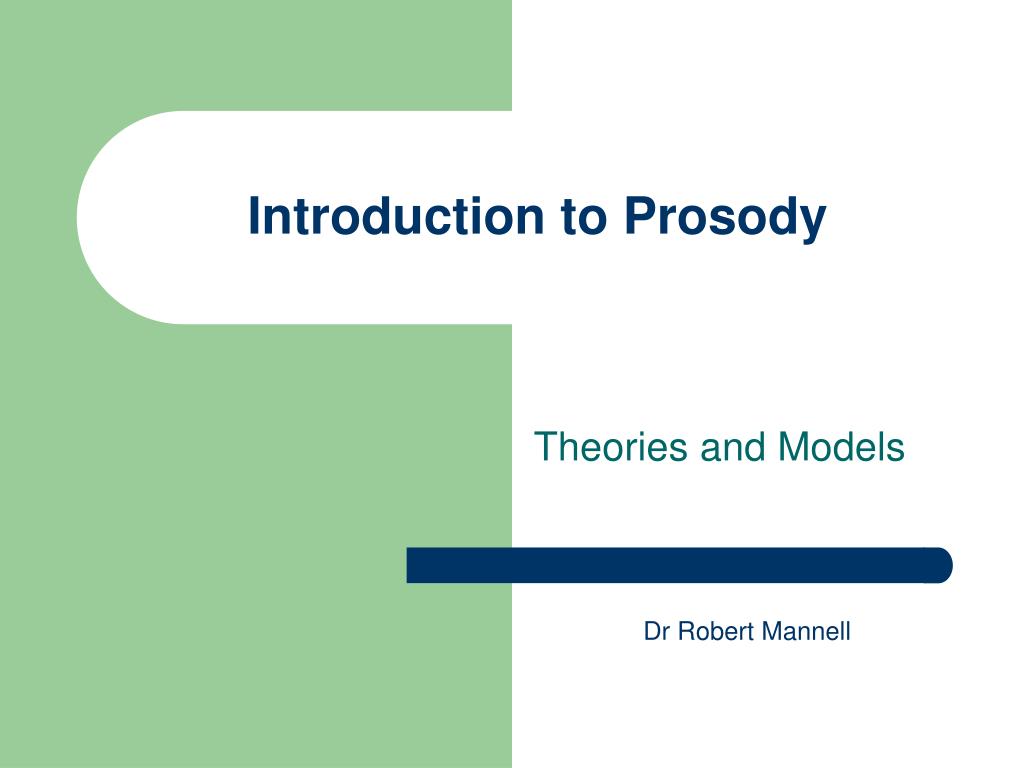 Introduction to Prosody

Theories and Models

Dr Robert Mannell